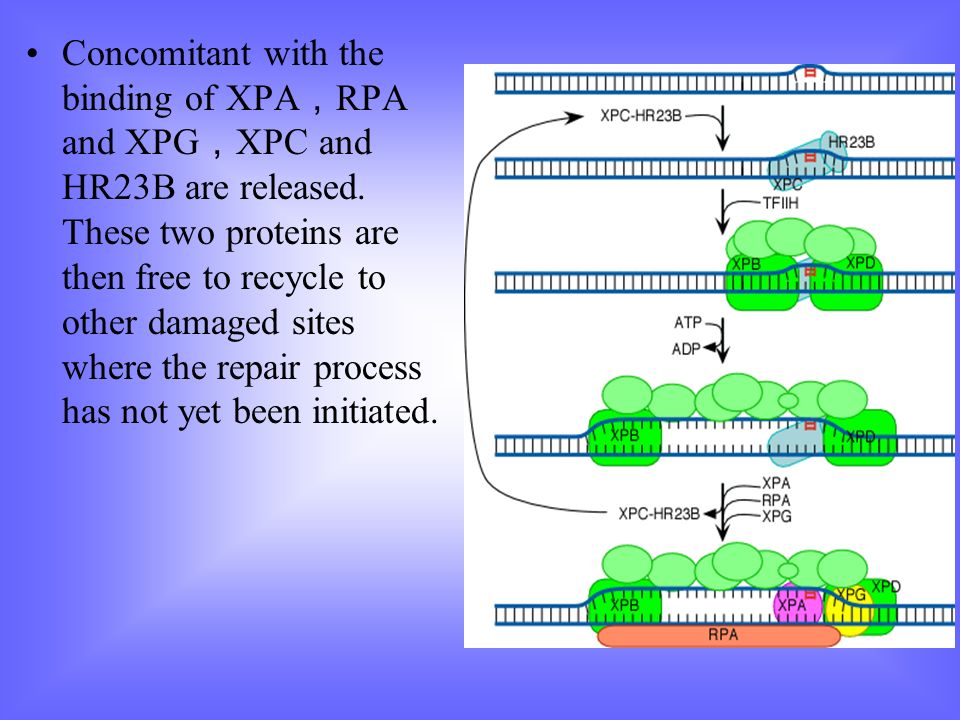 • Concomitant with the binding of XPA，RPA and XPG，XPC and HR23B are released. These two proteins are then free to recycle to other damaged sites where the repair process has not yet been initiated.

XPC-HR23B

HR23B
XPC

TFIIH

XPB
XPD

ATP
ADP

XPB
XPD

XPA
RPA
XPG
XPC-HR23B

XPB
XPA
XPG
XPD
RPA